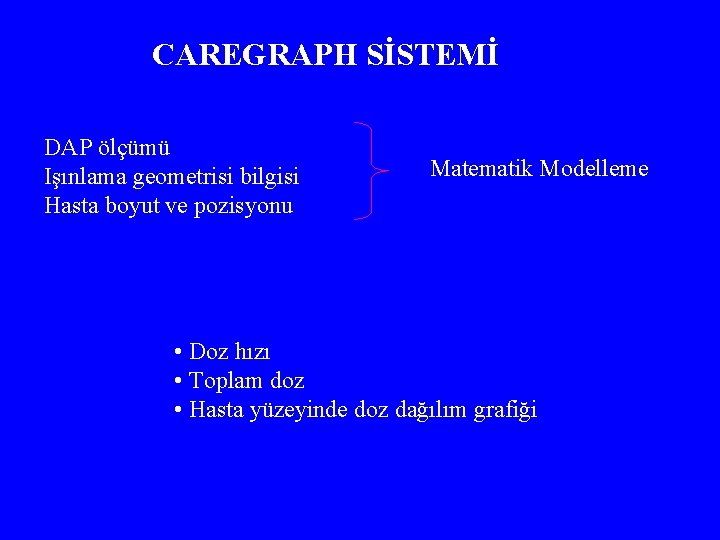 CAREGRAPH SİSTEMİ

DAP ölçümü
Işınlama geometrisi bilgisi
Hasta boyut ve pozisyonu

Matematik Modelleme

• Doz hızı
• Toplam doz
• Hasta yüzeyinde doz dağılım grafiği